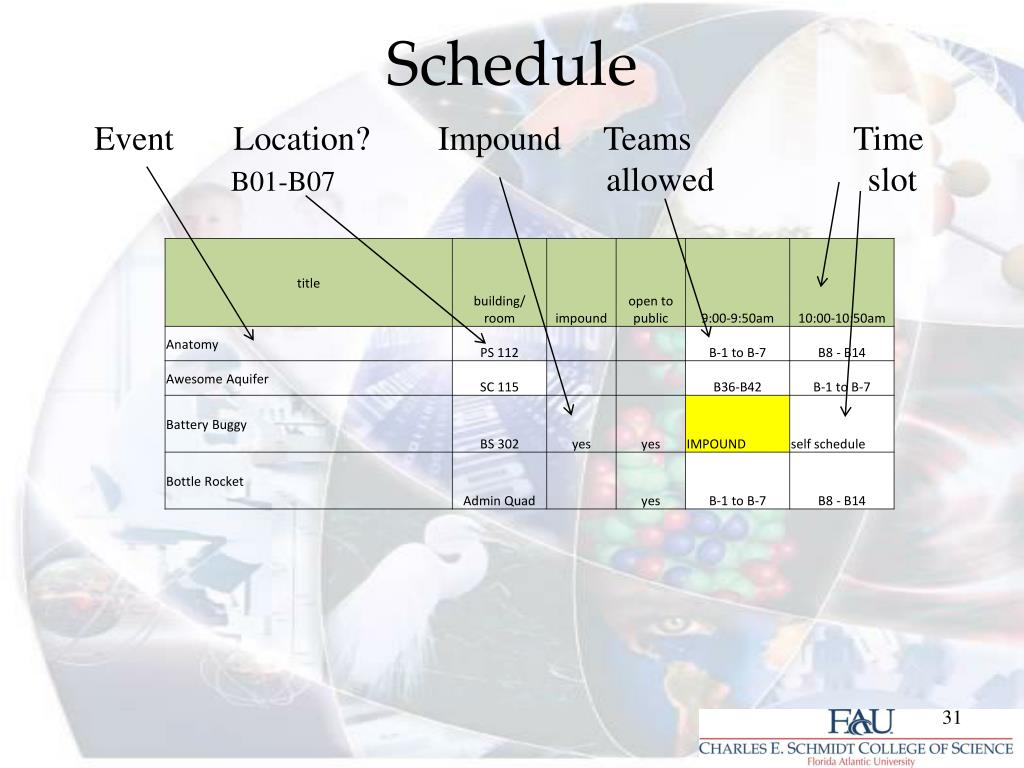 Schedule

Event Location? Impound Teams allowed Time slot

B01-B07

| title | building/ room | impound | open to public | 9:00-9:50am | 10:00-10:50am |
|---|---|---|---|---|---|
| Anatomy | PS 112 | | | B-1 to B-7 | B8 - B14 |
| Awesome Aquifer | SC 115 | | | B36-B42 | B-1 to B-7 |
| Battery Buggy | BS 302 | yes | yes | IMPOUND | self schedule |
| Bottle Rocket | Admin Quad | | yes | B-1 to B-7 | B8 - B14 |

31

FAU
CHARLES E. SCHMIDT COLLEGE OF SCIENCE
Florida Atlantic University